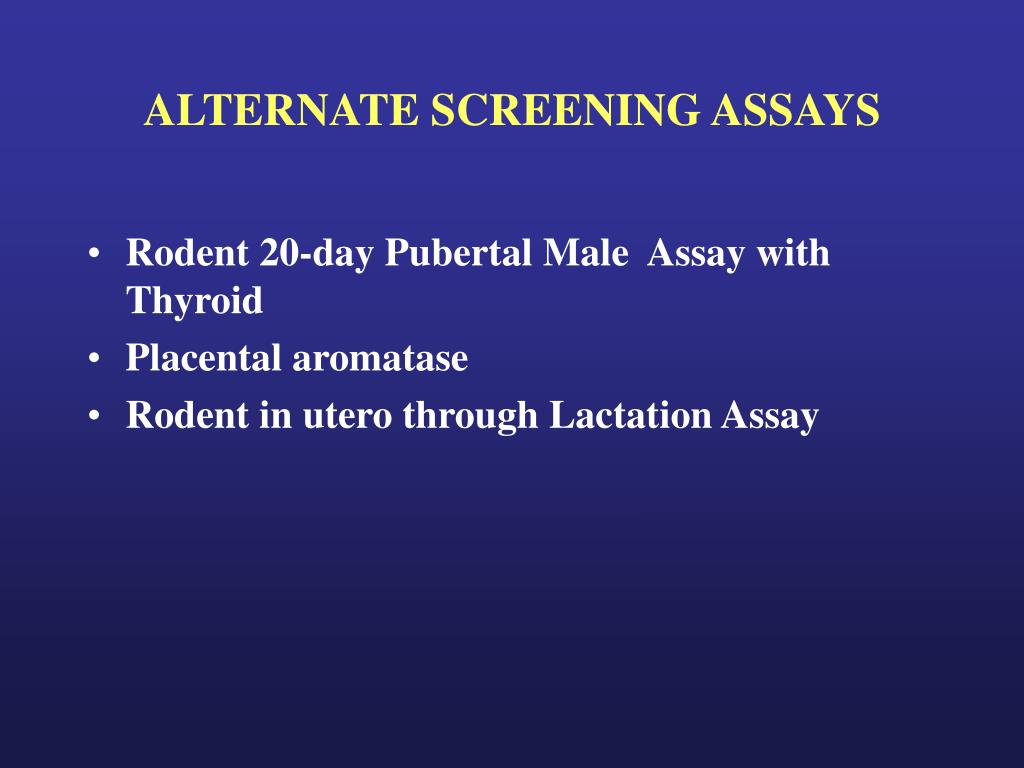 ALTERNATE SCREENING ASSAYS

• Rodent 20-day Pubertal Male Assay with Thyroid
• Placental aromatase
• Rodent in utero through Lactation Assay